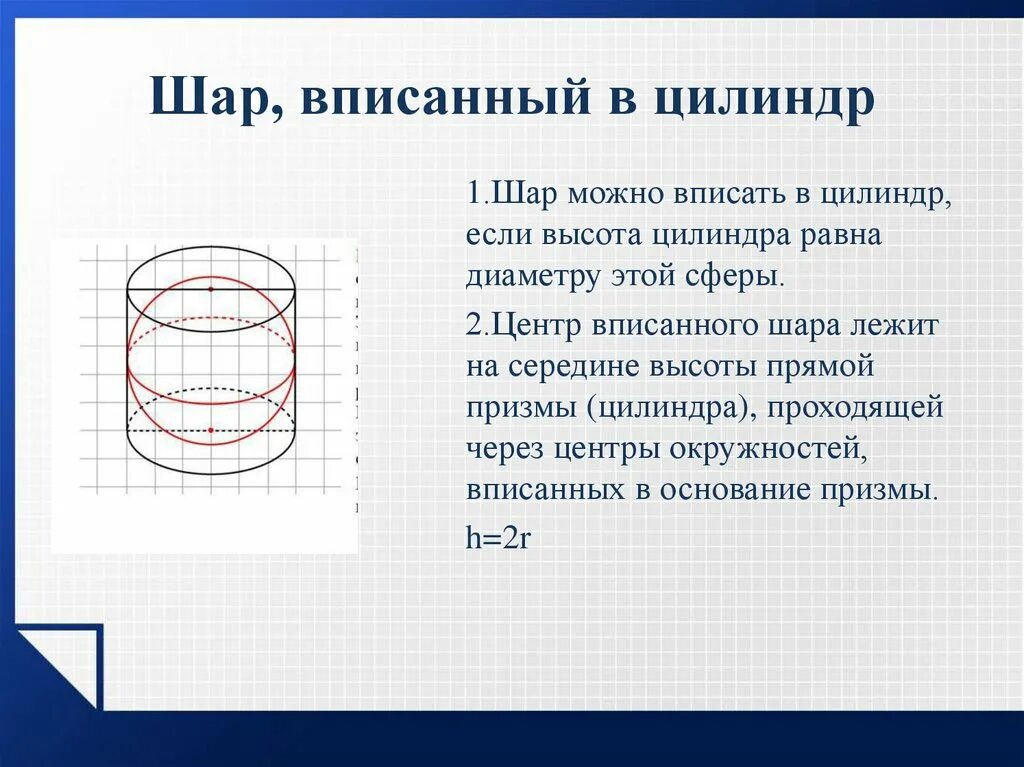 Шар, вписанный в цилиндр

1.Шар можно вписать в цилиндр, если высота цилиндра равна диаметру этой сферы.

2.Центр вписанного шара лежит на середине высоты прямой призмы (цилиндра), проходящей через центры окружностей, вписанных в основание призмы.

h=2r